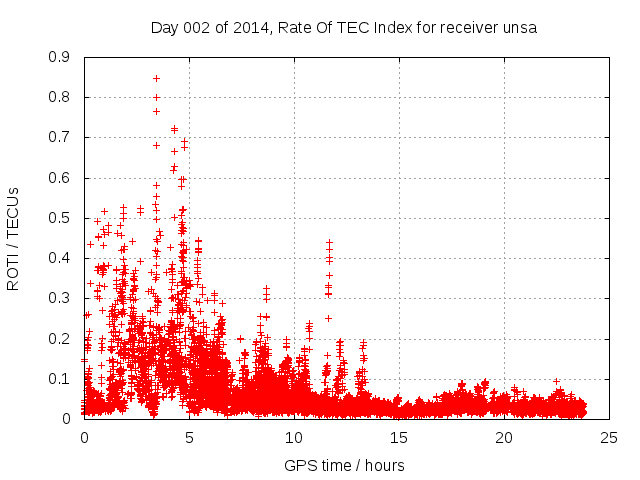 Day 002 of 2014, Rate Of TEC Index for receiver unsa

ROTI / TECUs

0.9
0.8
0.7
0.6
0.5
0.4
0.3
0.2
0.1
0

0
5
10
15
20
25

GPS time / hours